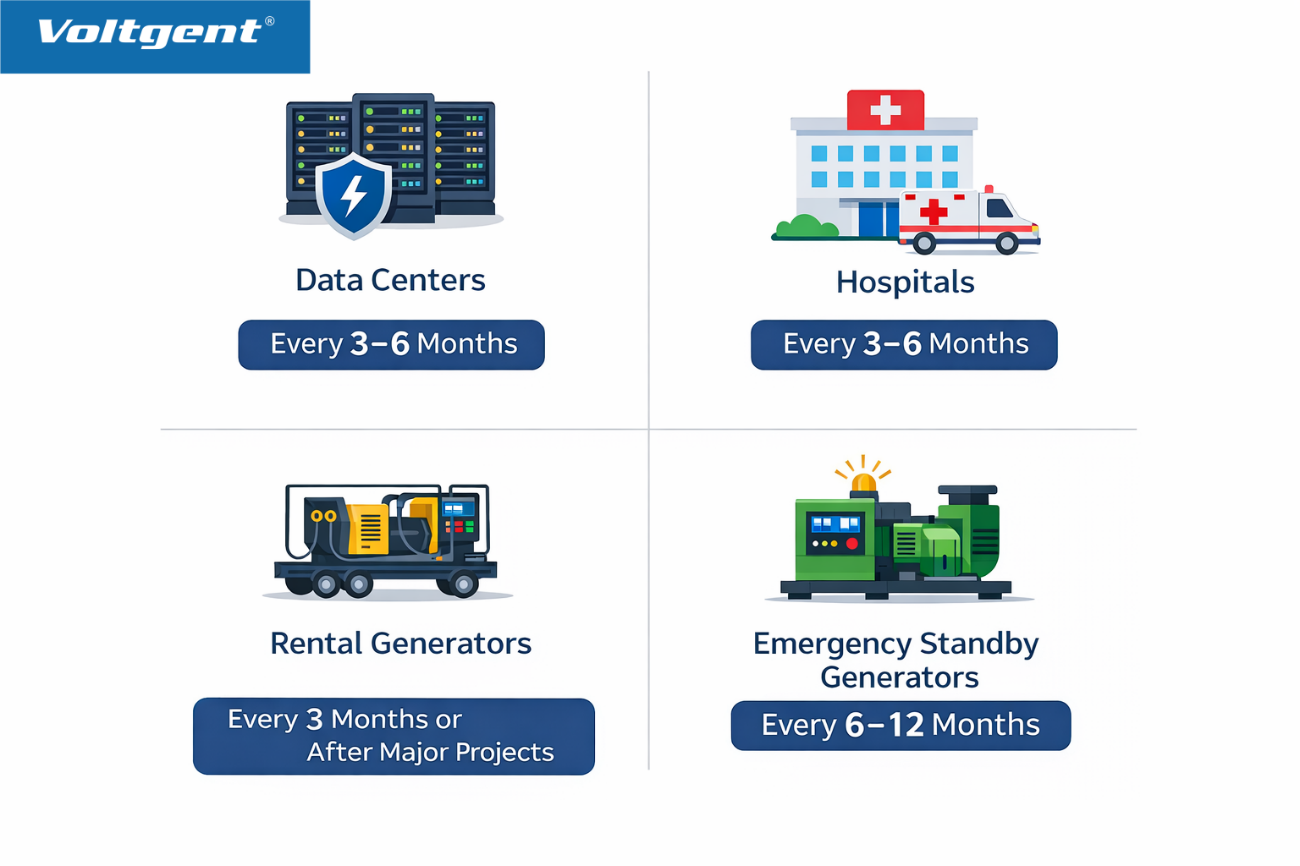 Voltgent®

Data Centers

Every 3–6 Months

Hospitals

Every 3–6 Months

Rental Generators

Every 3 Months or After Major Projects

Emergency Standby Generators

Every 6–12 Months